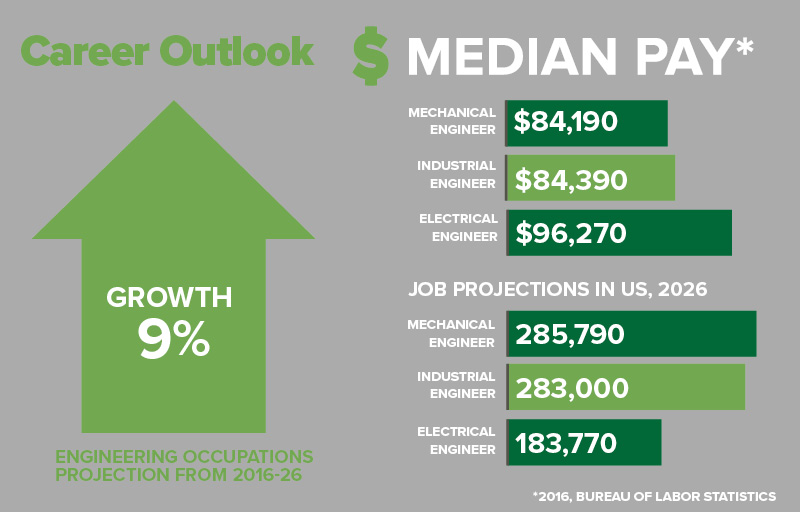 Career Outlook

GROWTH
9%

ENGINEERING OCCUPATIONS PROJECTION FROM 2016-26

$ MEDIAN PAY*

MECHANICAL ENGINEER $84,190

INDUSTRIAL ENGINEER $84,390

ELECTRICAL ENGINEER $96,270

JOB PROJECTIONS IN US, 2026

MECHANICAL ENGINEER 285,790

INDUSTRIAL ENGINEER 283,000

ELECTRICAL ENGINEER 183,770

*2016, BUREAU OF LABOR STATISTICS